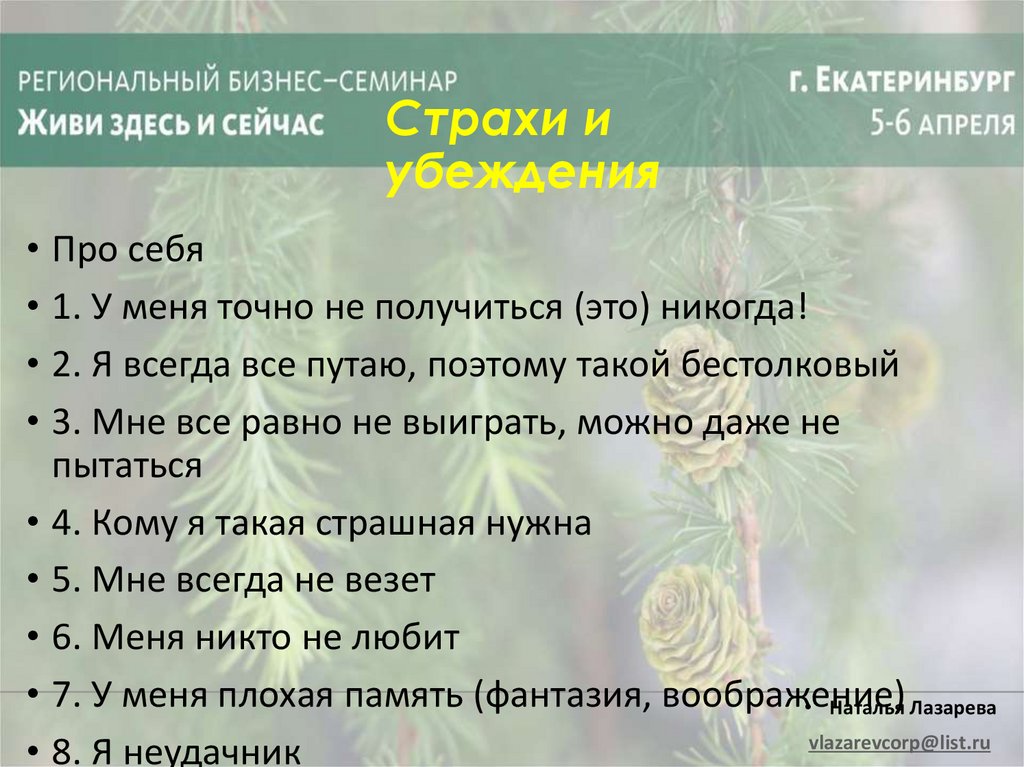 РЕГИОНАЛЬНЫЙ БИЗНЕС–СЕМИНАР
ЖИВИ ЗДЕСЬ И СЕЙЧАС

Г. ЕКАТЕРИНБУРГ
5-6 АПРЕЛЯ

Страхи и убеждения

• Про себя
• 1. У меня точно не получиться (это) никогда!
• 2. Я всегда все путаю, поэтому такой бестолковый
• 3. Мне все равно не выиграть, можно даже не пытаться
• 4. Кому я такая страшная нужна
• 5. Мне всегда не везет
• 6. Меня никто не любит
• 7. У меня плохая память (фантазия, воображение)
• 8. Я неудачник

Наталья Лазарева
vlazarevcorp@list.ru